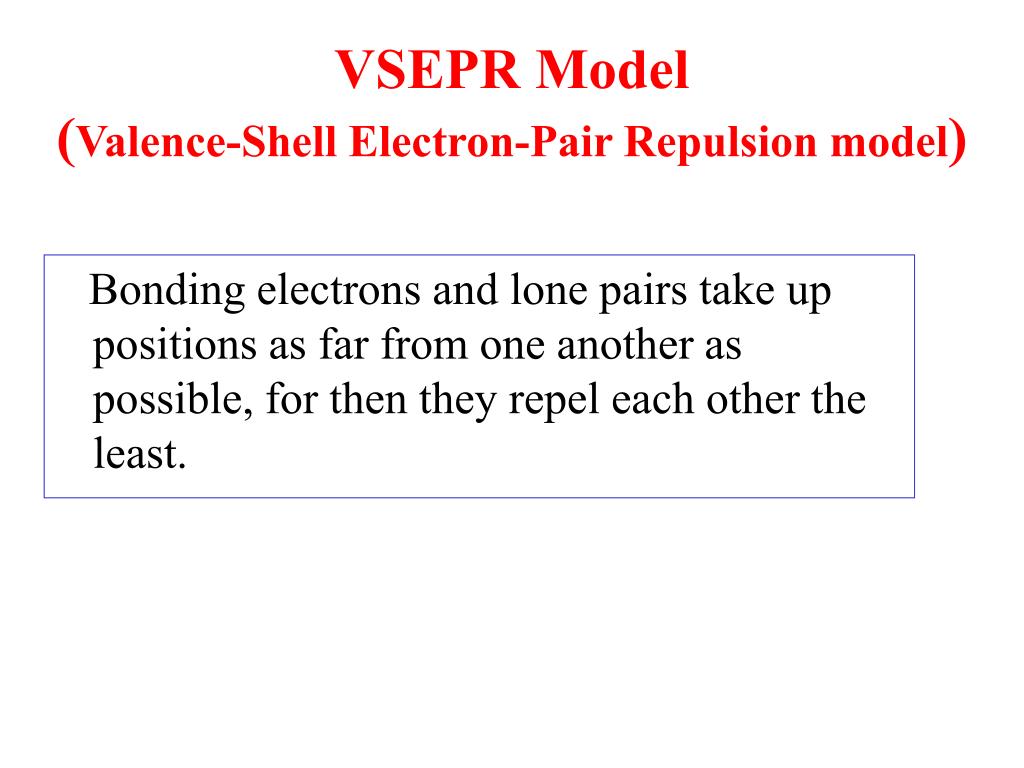 VSEPR Model
(Valence-Shell Electron-Pair Repulsion model)

Bonding electrons and lone pairs take up positions as far from one another as possible, for then they repel each other the least.